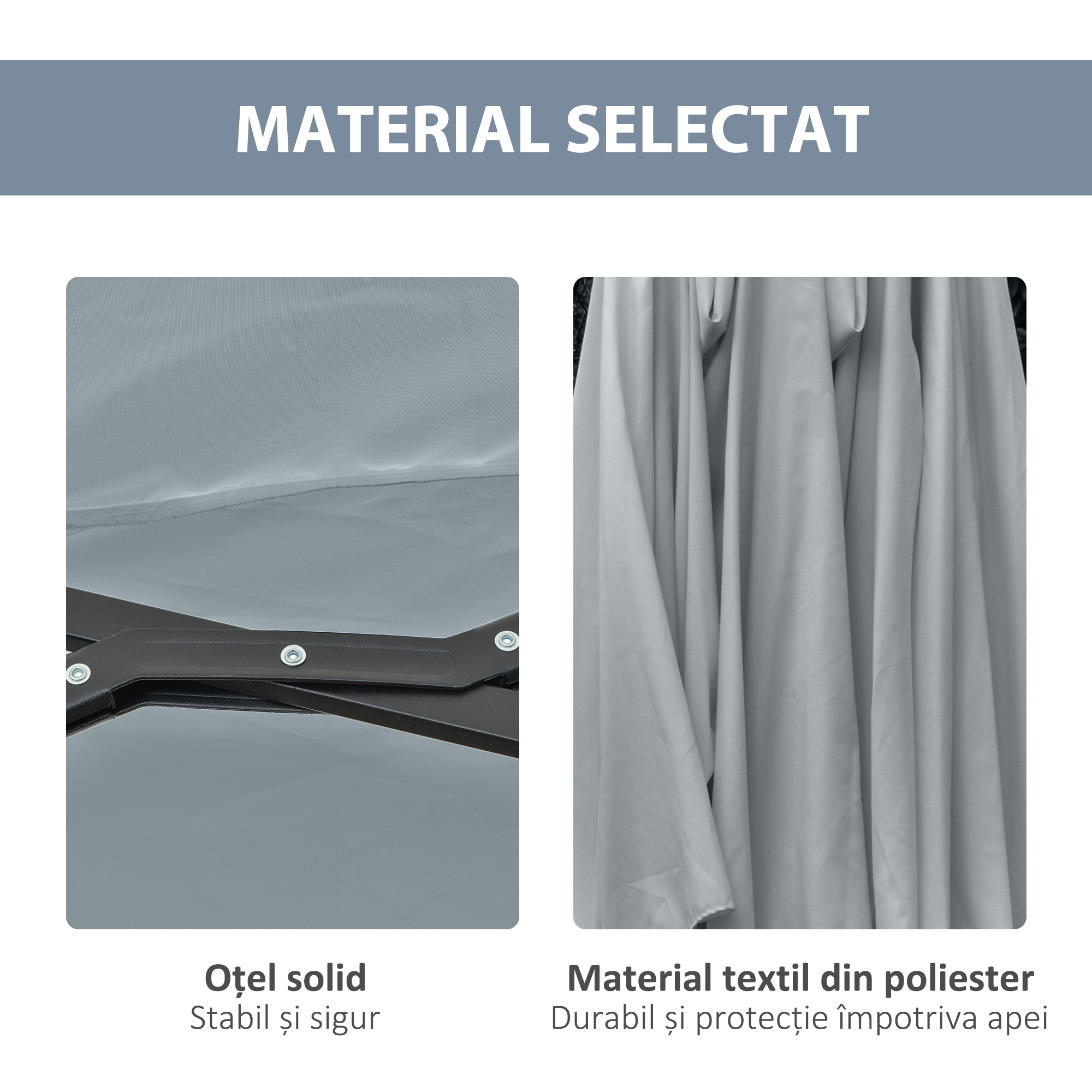 MATERIAL SELECTAT

Oțel solid
Stabil și sigur

Material textil din poliester
Durabil și protecție împotriva apei